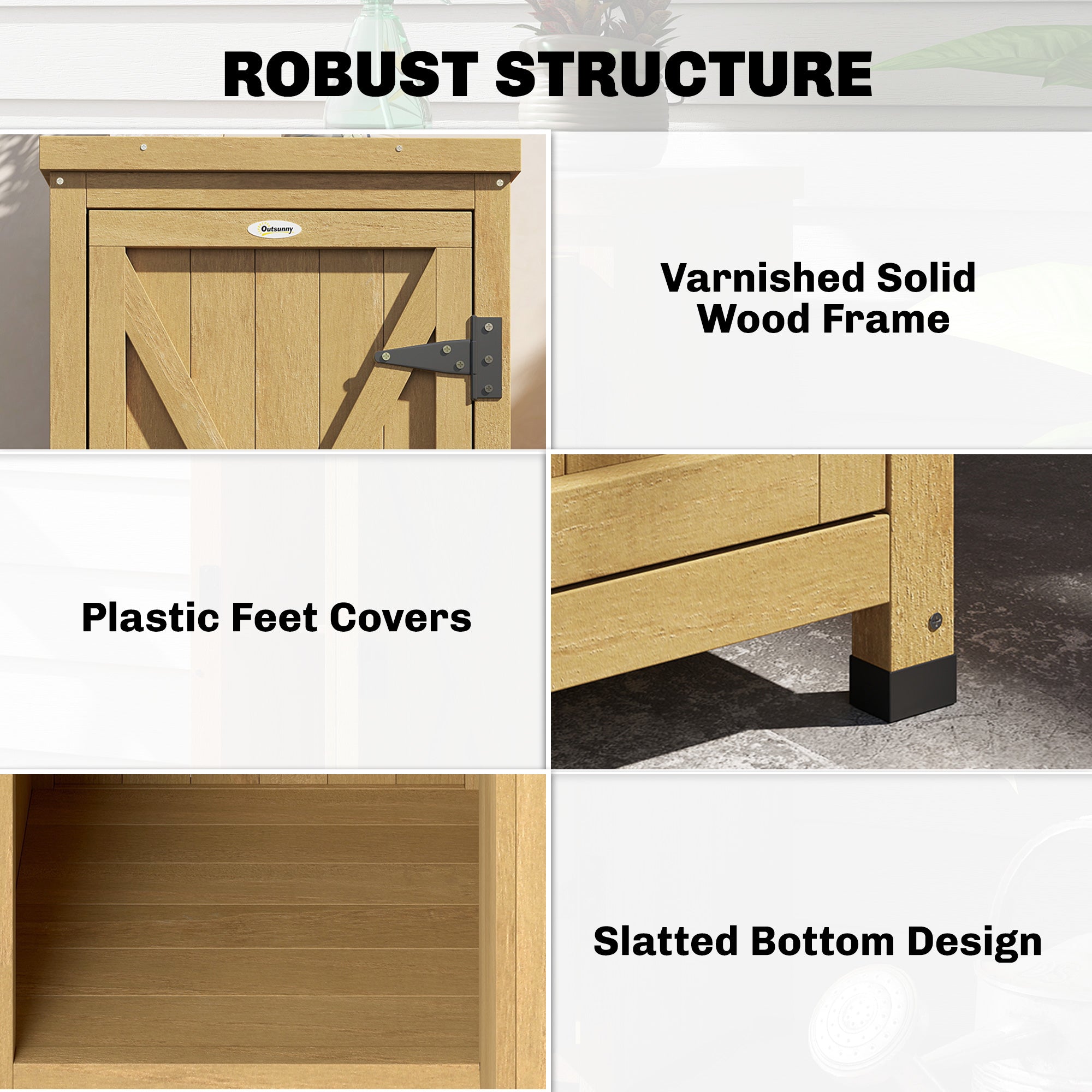 ROBUST STRUCTURE

Outsunny

Varnished Solid Wood Frame

Plastic Feet Covers

Slatted Bottom Design